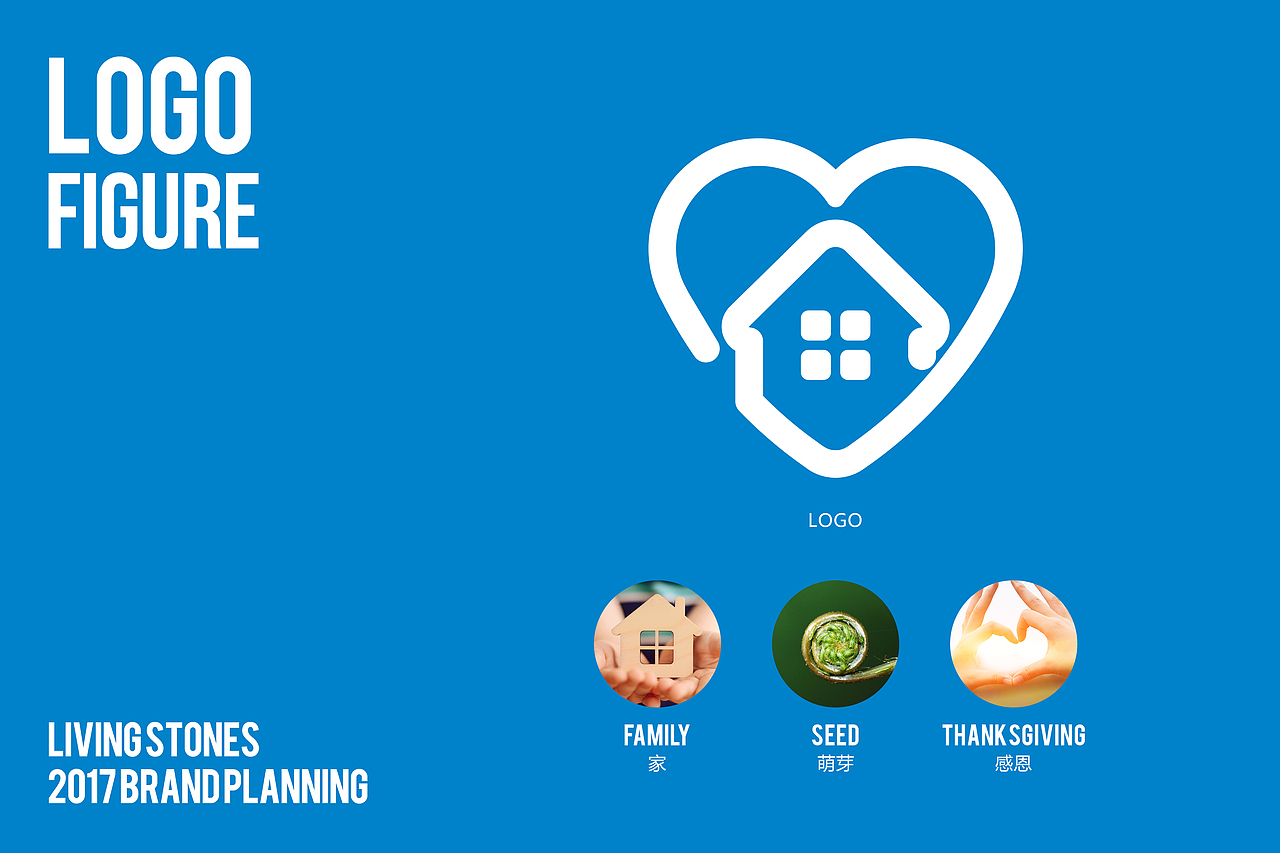 LOGO
FIGURE

LOGO

FAMILY
家

SEED
萌芽

THANKSGIVING
感恩

LIVING STONES
2017 BRAND PLANNING